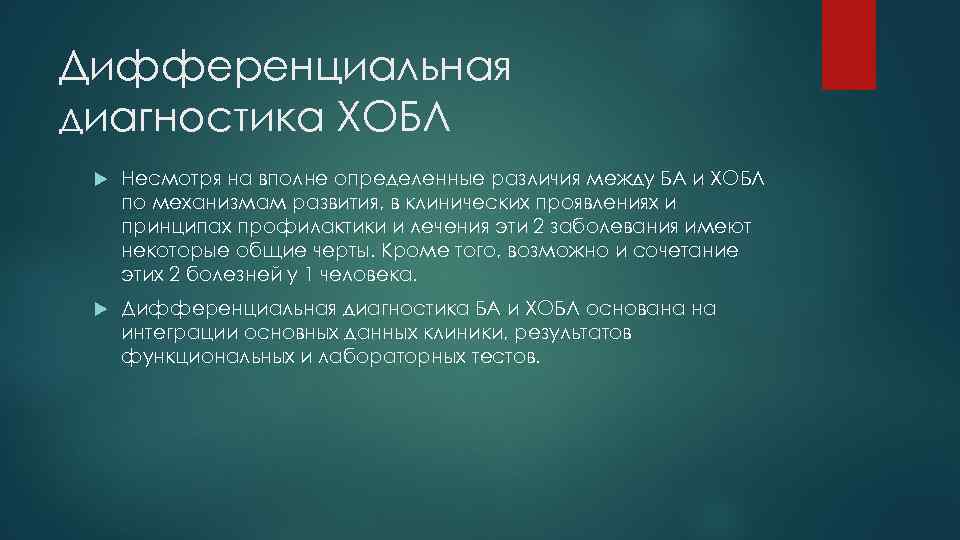 Дифференциальная диагностика ХОБЛ

Несмотря на вполне определенные различия между БА и ХОБЛ по механизмам развития, в клинических проявлениях и принципах профилактики и лечения эти 2 заболевания имеют некоторые общие черты. Кроме того, возможно и сочетание этих 2 болезней у 1 человека.

Дифференциальная диагностика БА и ХОБЛ основана на интеграции основных данных клиники, результатов функциональных и лабораторных тестов.